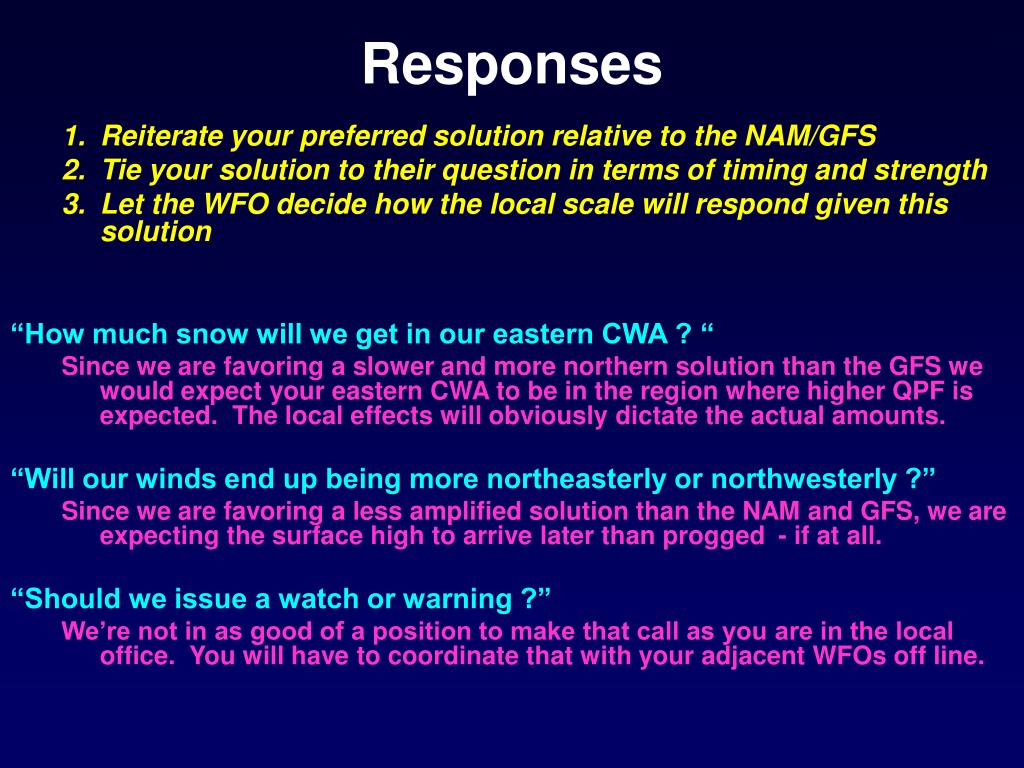 Responses

1. Reiterate your preferred solution relative to the NAM/GFS
2. Tie your solution to their question in terms of timing and strength
3. Let the WFO decide how the local scale will respond given this solution

“How much snow will we get in our eastern CWA ? “

Since we are favoring a slower and more northern solution than the GFS we would expect your eastern CWA to be in the region where higher QPF is expected. The local effects will obviously dictate the actual amounts.

“Will our winds end up being more northeasterly or northwesterly ?”

Since we are favoring a less amplified solution than the NAM and GFS, we are expecting the surface high to arrive later than progged - if at all.

“Should we issue a watch or warning ?”

We’re not in as good of a position to make that call as you are in the local office. You will have to coordinate that with your adjacent WFOs off line.